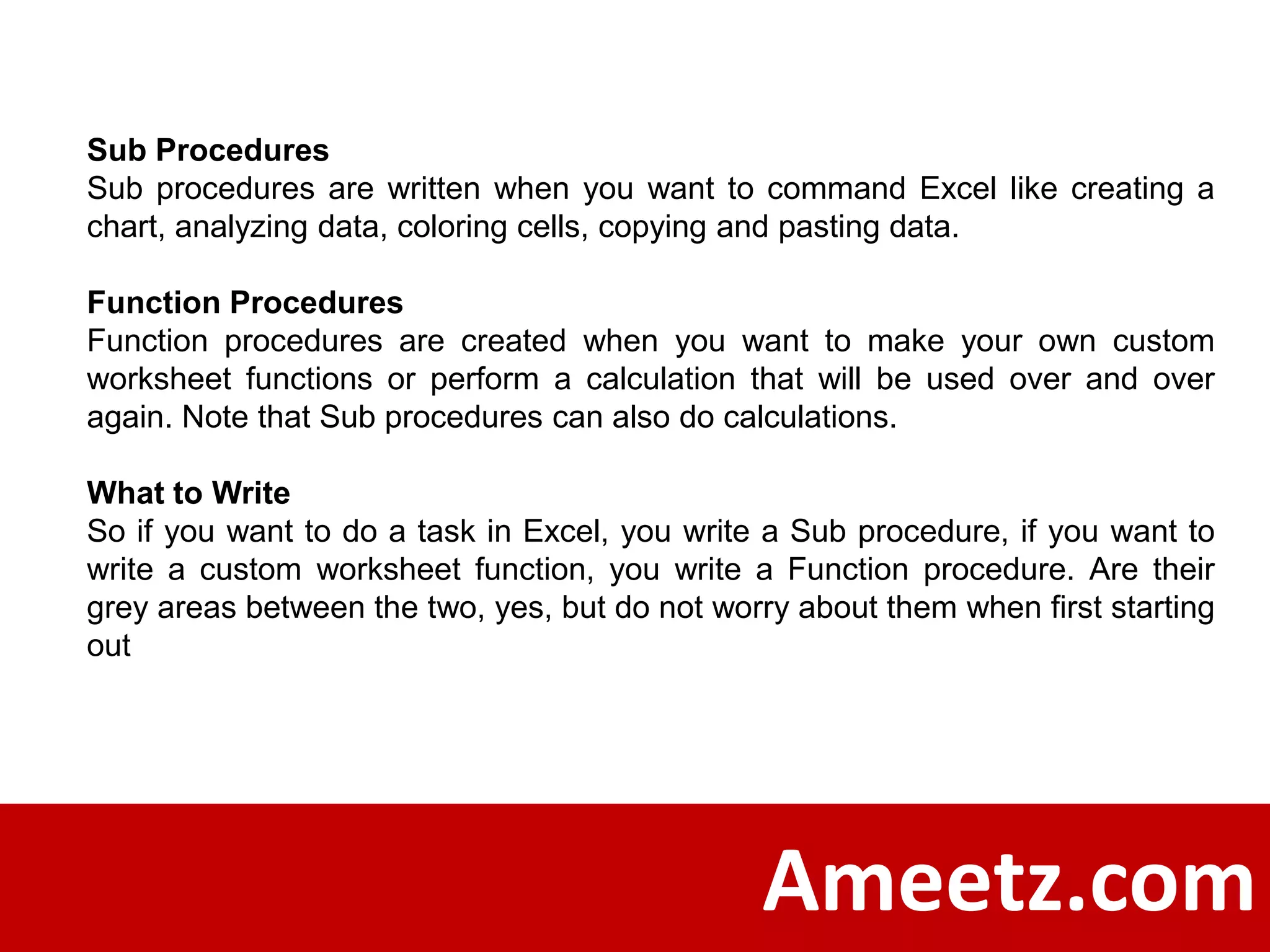 Sub Procedures
Sub procedures are written when you want to command Excel like creating a chart, analyzing data, coloring cells, copying and pasting data.

Function Procedures
Function procedures are created when you want to make your own custom worksheet functions or perform a calculation that will be used over and over again. Note that Sub procedures can also do calculations.

What to Write
So if you want to do a task in Excel, you write a Sub procedure, if you want to write a custom worksheet function, you write a Function procedure. Are their grey areas between the two, yes, but do not worry about them when first starting out

Ameetz.com